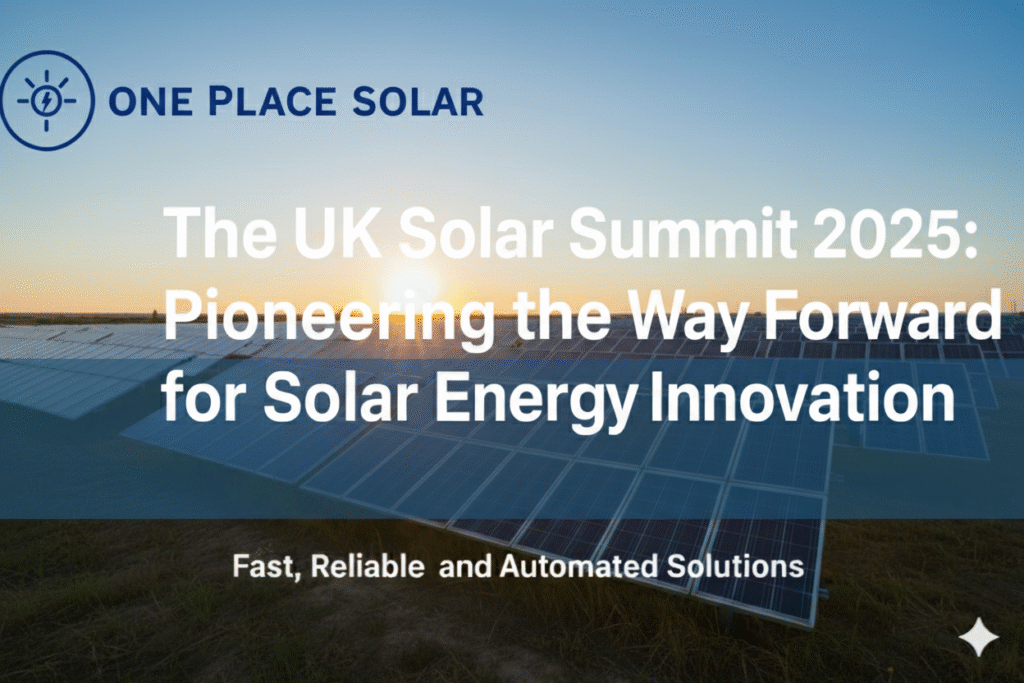 ONE PLACE SOLAR

The UK Solar Summit 2025: Pioneering the Way Forward for Solar Energy Innovation

Fast, Reliable and Automated Solutions